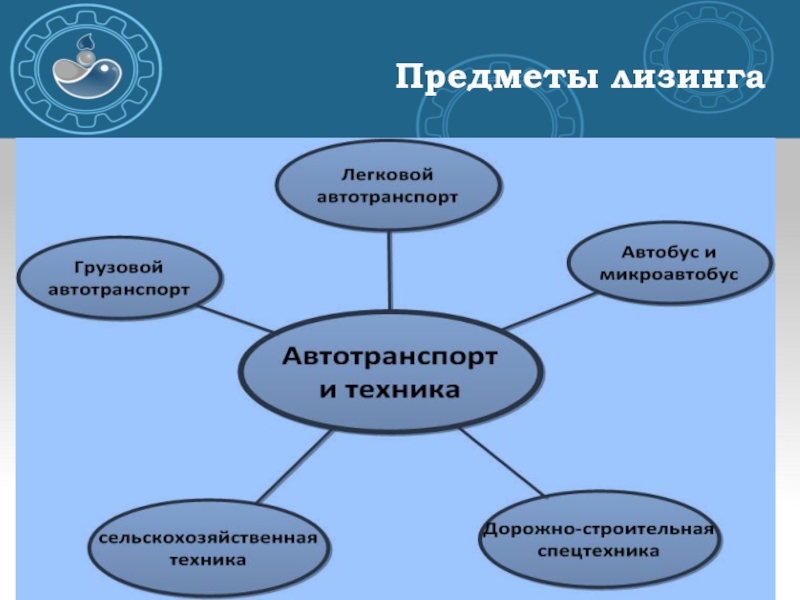 Предметы лизинга

Легковой автотранспорт

Грузовой автотранспорт

Автобус и микроавтобус

Автотранспорт и техника

сельскохозяйственная техника

Дорожно-строительная спецтехника